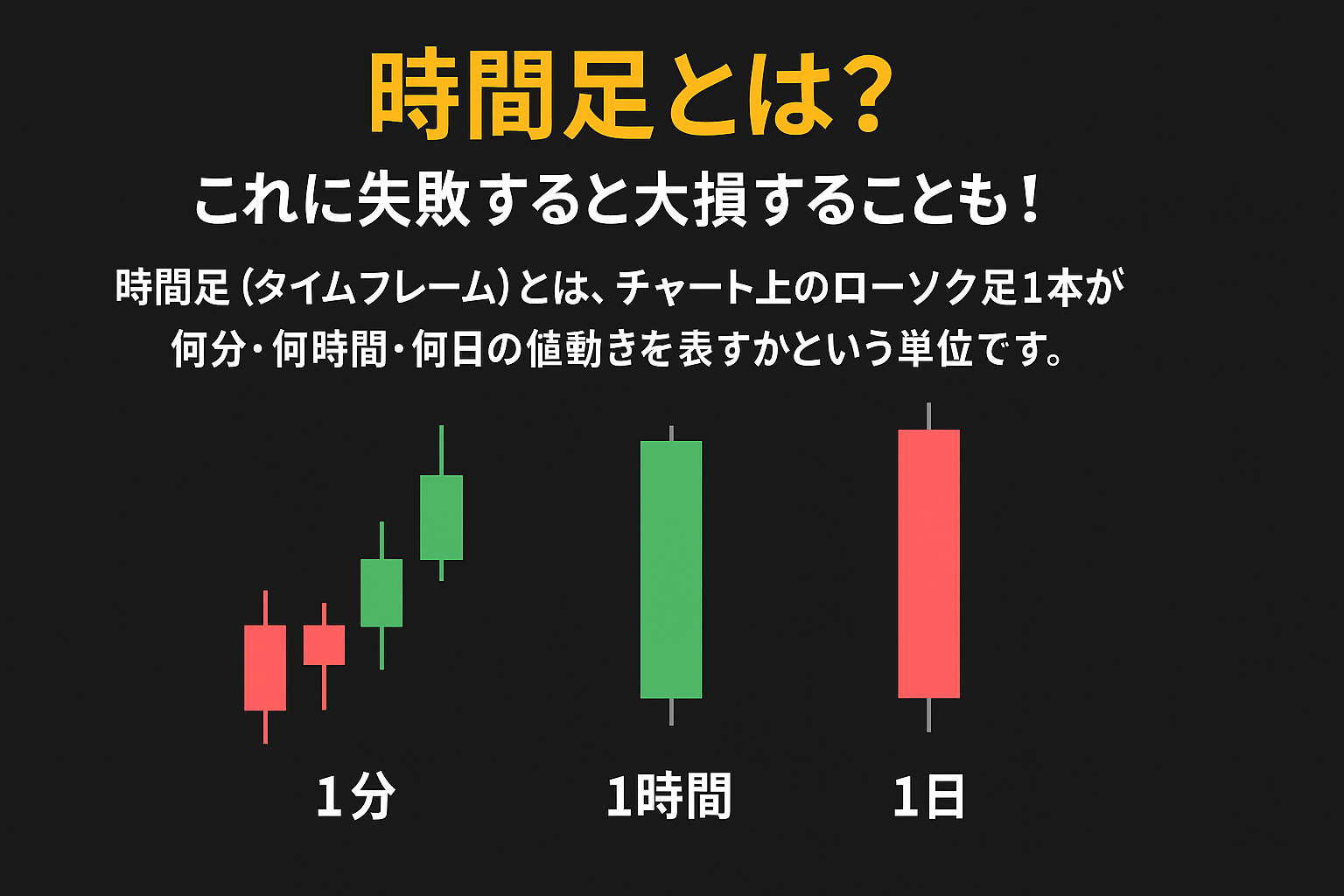 時間足とは?

これに失敗すると大損することも!

時間足（タイムフレーム）とは、チャート上のローソク足1本が何分・何時間・何日の値動きを表すかという単位です。

1分

1時間

1日